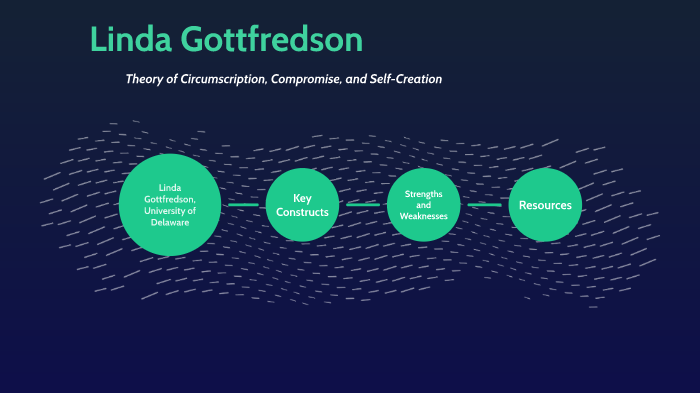 Linda Gottfredson

Theory of Circumscription, Compromise, and Self-Creation

Linda Gottfredson, University of Delaware

Key Constructs

Strengths and Weaknesses

Resources